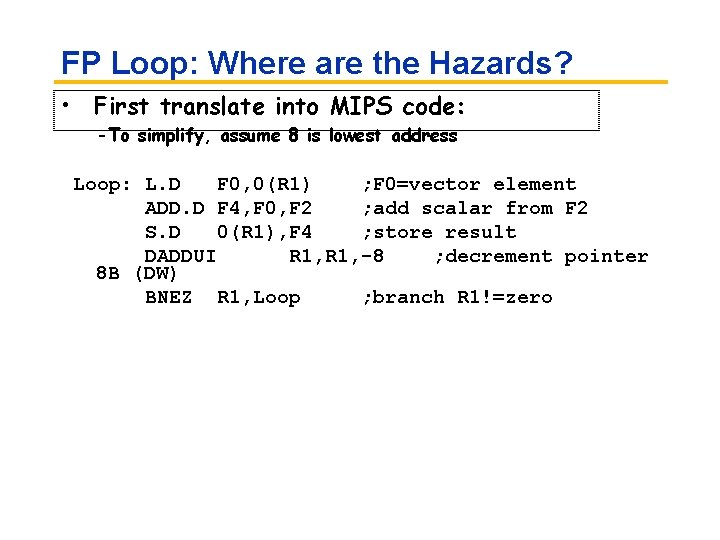 FP Loop: Where are the Hazards?

• First translate into MIPS code:

-To simplify, assume 8 is lowest address

Loop: L.D F0,0(R1) ;F0=vector element
ADD.D F4,F0,F2 ;add scalar from F2
S.D 0(R1),F4 ;store result
DADDUI R1,R1,-8 ;decrement pointer 8B (DW)
BNEZ R1,Loop ;branch R1!=zero